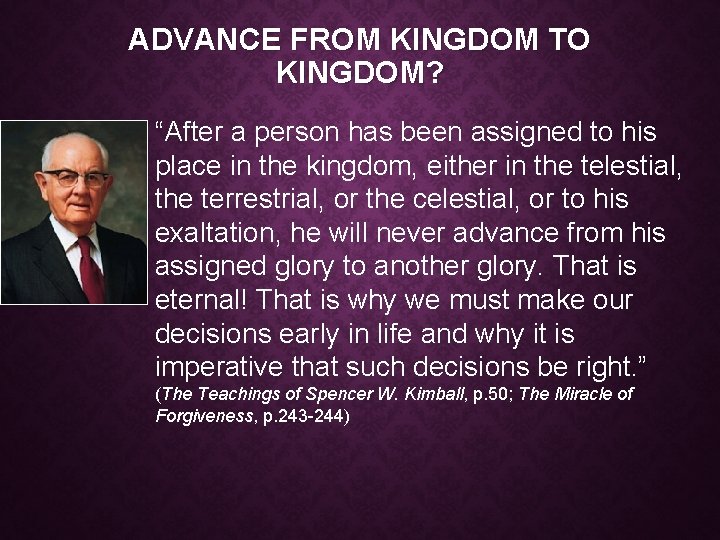 ADVANCE FROM KINGDOM TO KINGDOM?

“After a person has been assigned to his place in the kingdom, either in the telestial, the terrestrial, or the celestial, or to his exaltation, he will never advance from his assigned glory to another glory. That is eternal! That is why we must make our decisions early in life and why it is imperative that such decisions be right.” (The Teachings of Spencer W. Kimball, p.50; The Miracle of Forgiveness, p.243-244)